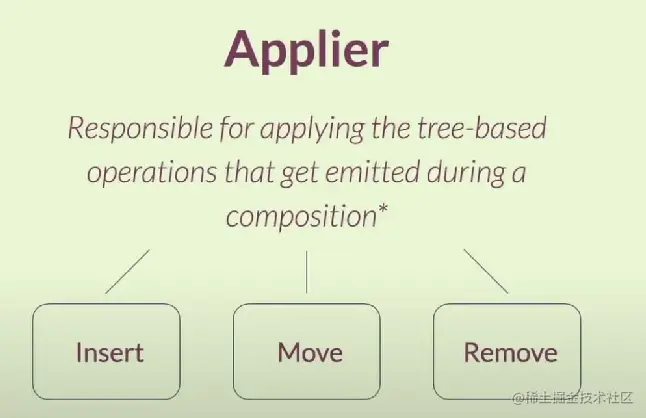 Applier

Responsible for applying the tree-based operations that get emitted during a composition*

Insert

Move

Remove

@稀土掘金技术社区